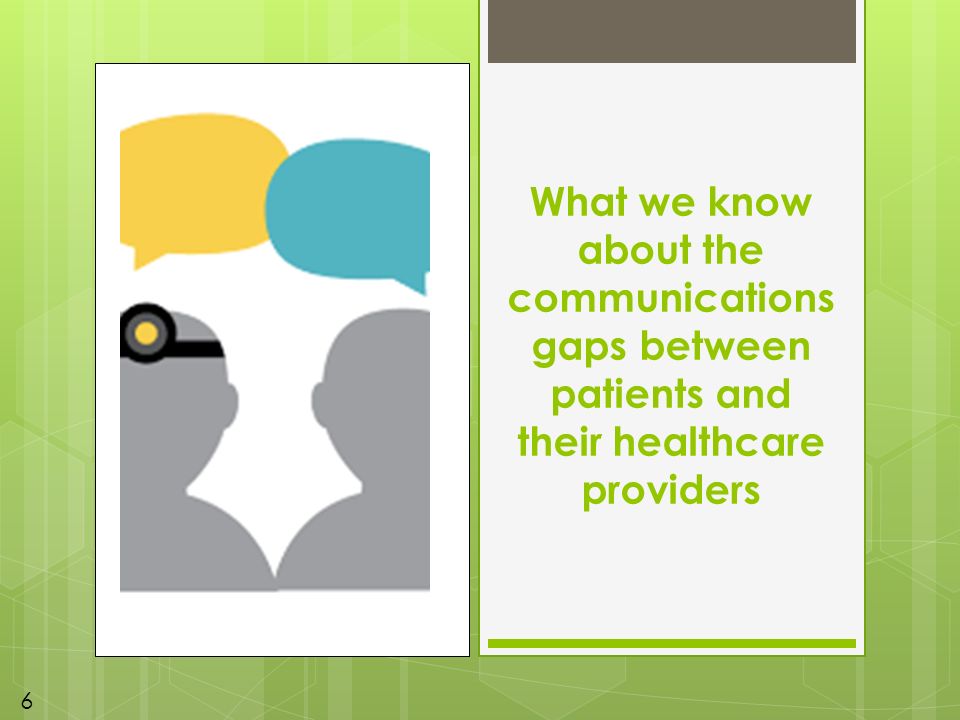 What we know about the communications gaps between patients and their healthcare providers

6